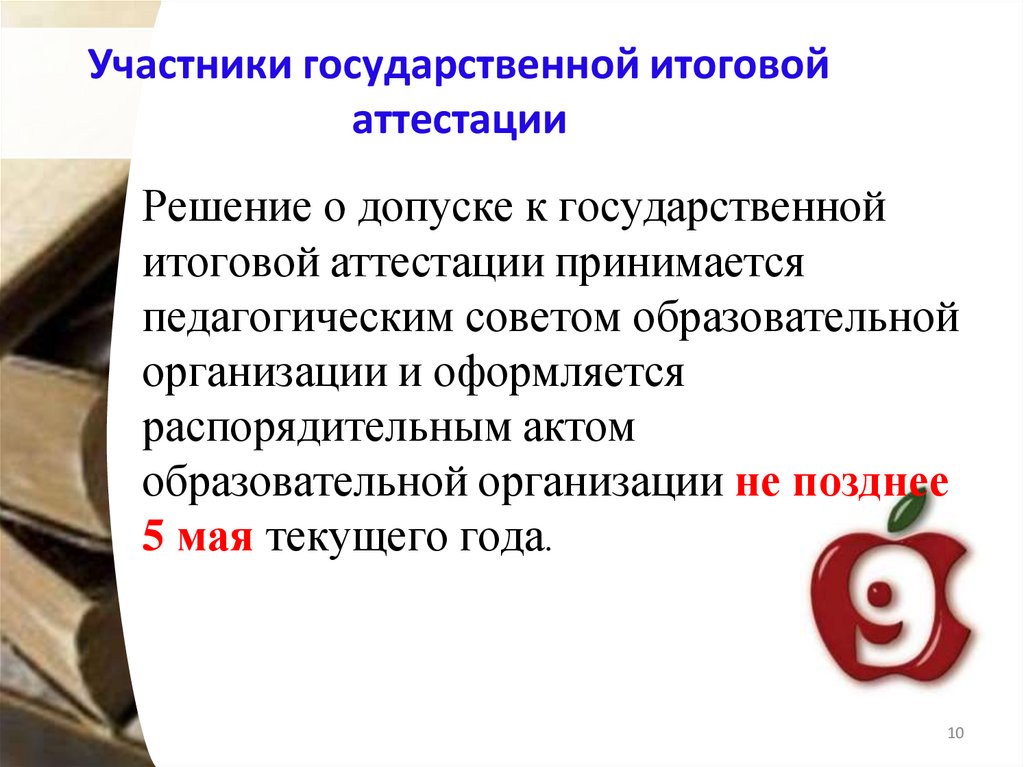 Участники государственной итоговой аттестации

Решение о допуске к государственной итоговой аттестации принимается педагогическим советом образовательной организации и оформляется распорядительным актом образовательной организации не позднее 5 мая текущего года.

9

10